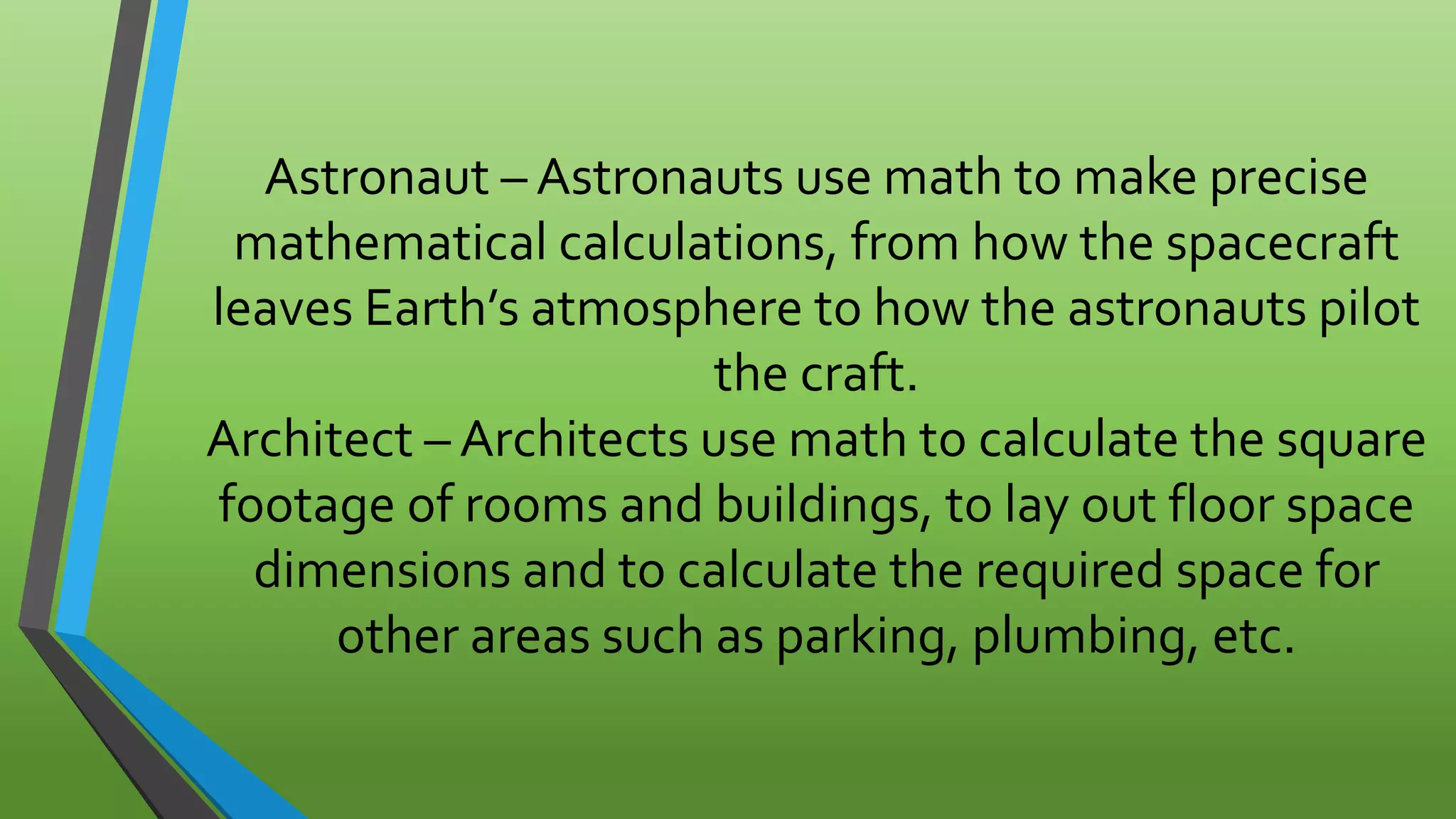 Astronaut – Astronauts use math to make precise mathematical calculations, from how the spacecraft leaves Earth’s atmosphere to how the astronauts pilot the craft.

Architect – Architects use math to calculate the square footage of rooms and buildings, to lay out floor space dimensions and to calculate the required space for other areas such as parking, plumbing, etc.